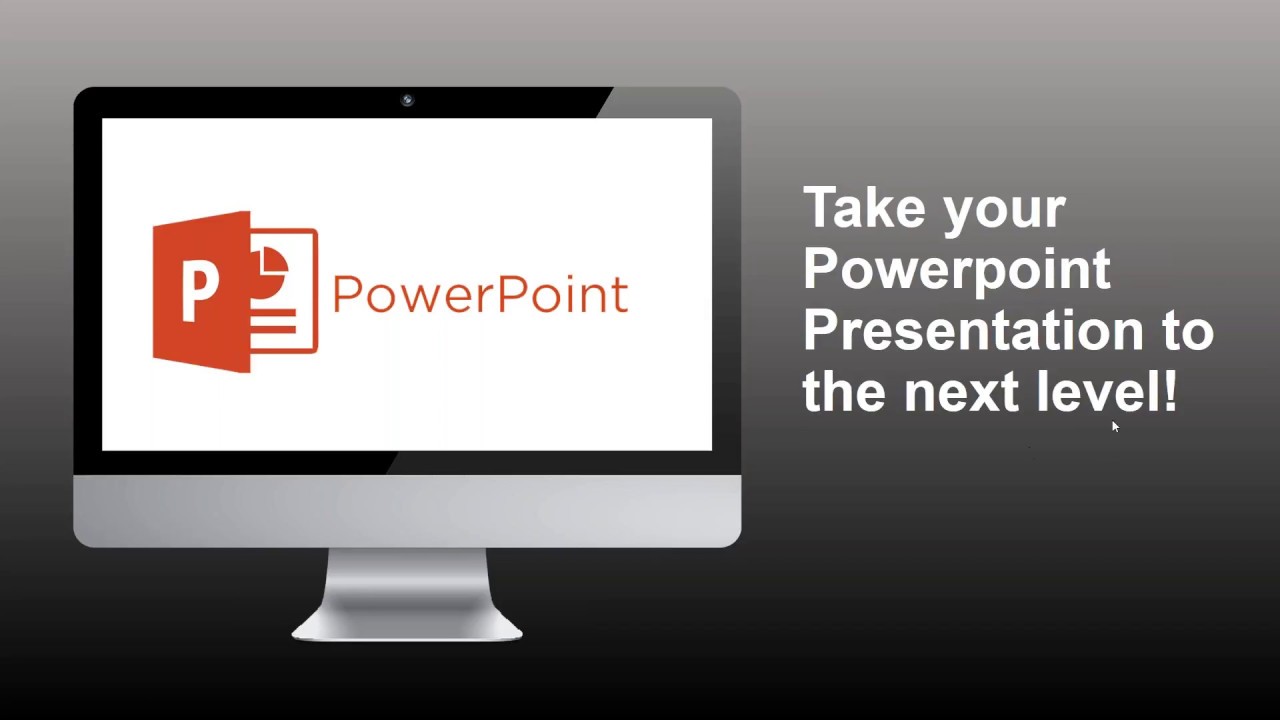 P

PowerPoint

Take your Powerpoint Presentation to the next level!